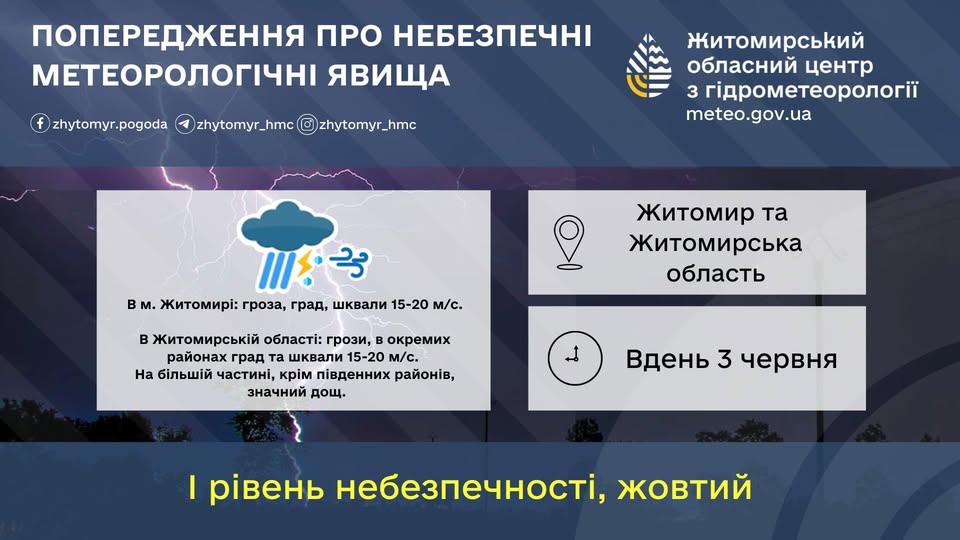 ПОПЕРЕДЖЕННЯ ПРО НЕБЕЗПЕЧНІ МЕТЕОРОЛОГІЧНІ ЯВИЩА

zhytomyr.pogoda zhytomyr_hmc zhytomyr_hmc

Житомирський обласний центр з гідрометеорології
meteo.gov.ua

В м. Житомирі: гроза, град, шквали 15-20 м/с.

В Житомирській області: грози, в окремих районах град та шквали 15-20 м/с.
На більшій частині, крім південних районів, значний дощ.

Житомир та Житомирська область

Вдень 3 червня

І рівень небезпечності, жовтий